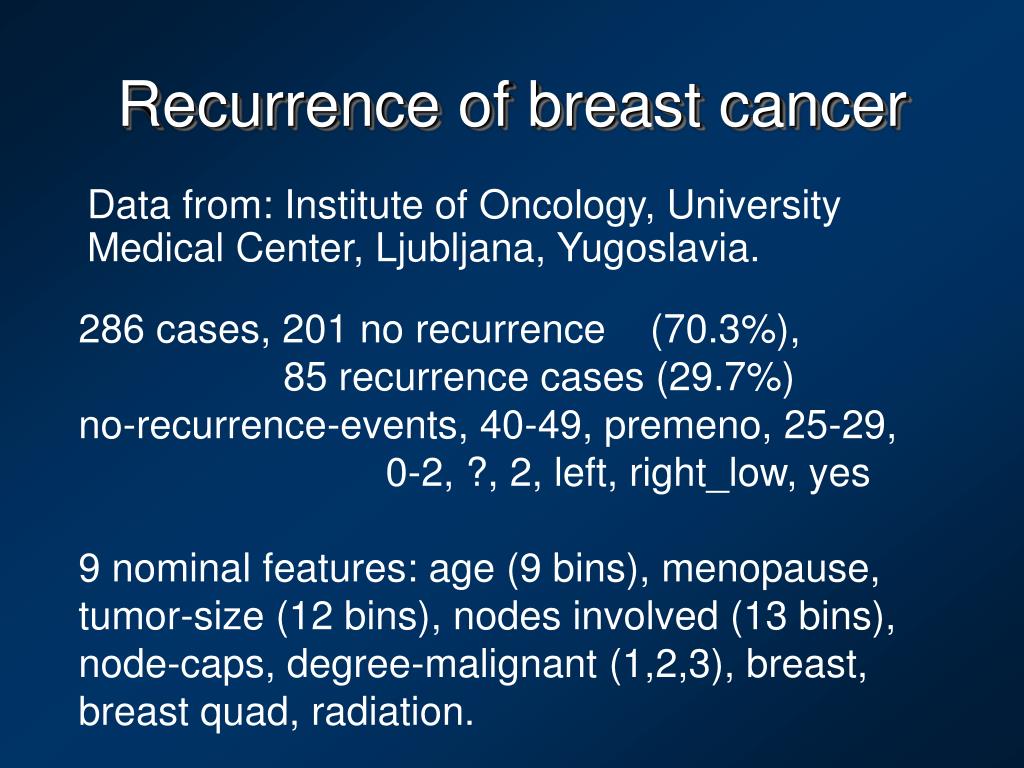 Recurrence of breast cancer

Data from: Institute of Oncology, University Medical Center, Ljubljana, Yugoslavia.

286 cases, 201 no recurrence (70.3%),
85 recurrence cases (29.7%)
no-recurrence-events, 40-49, premeno, 25-29,
0-2, ?, 2, left, right_low, yes

9 nominal features: age (9 bins), menopause, tumor-size (12 bins), nodes involved (13 bins), node-caps, degree-malignant (1,2,3), breast, breast quad, radiation.